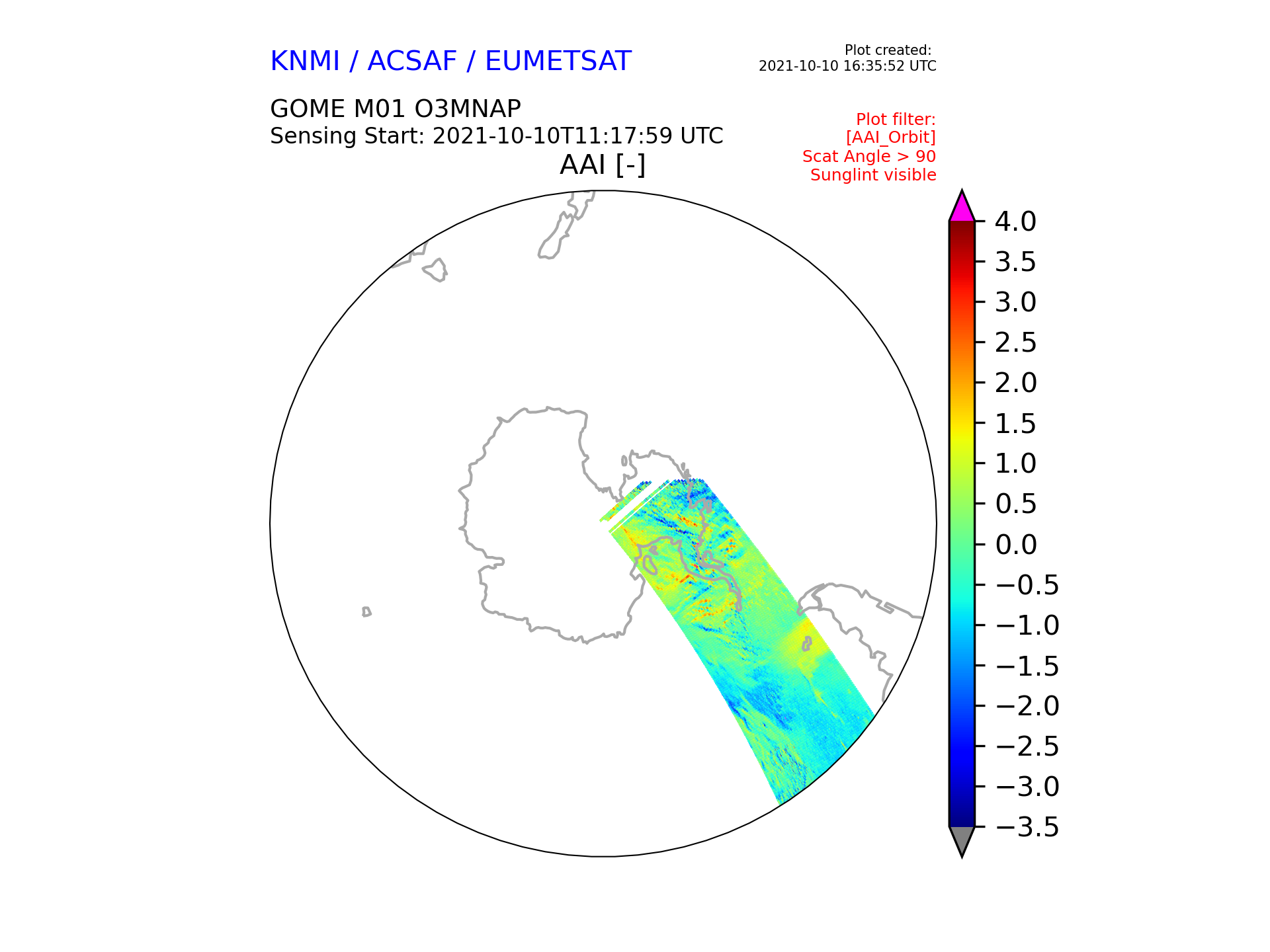 KNMI / ACSAF / EUMETSAT

Plot created:
2021-10-10 16:35:52 UTC

GOME M01 O3MNAP
Sensing Start: 2021-10-10T11:17:59 UTC

Plot filter:
[AAI_Orbit]
Scat Angle > 90
Sunglint visible

AAI [-]

4.0
3.5
3.0
2.5
2.0
1.5
1.0
0.5
0.0
−0.5
−1.0
−1.5
−2.0
−2.5
−3.0
−3.5